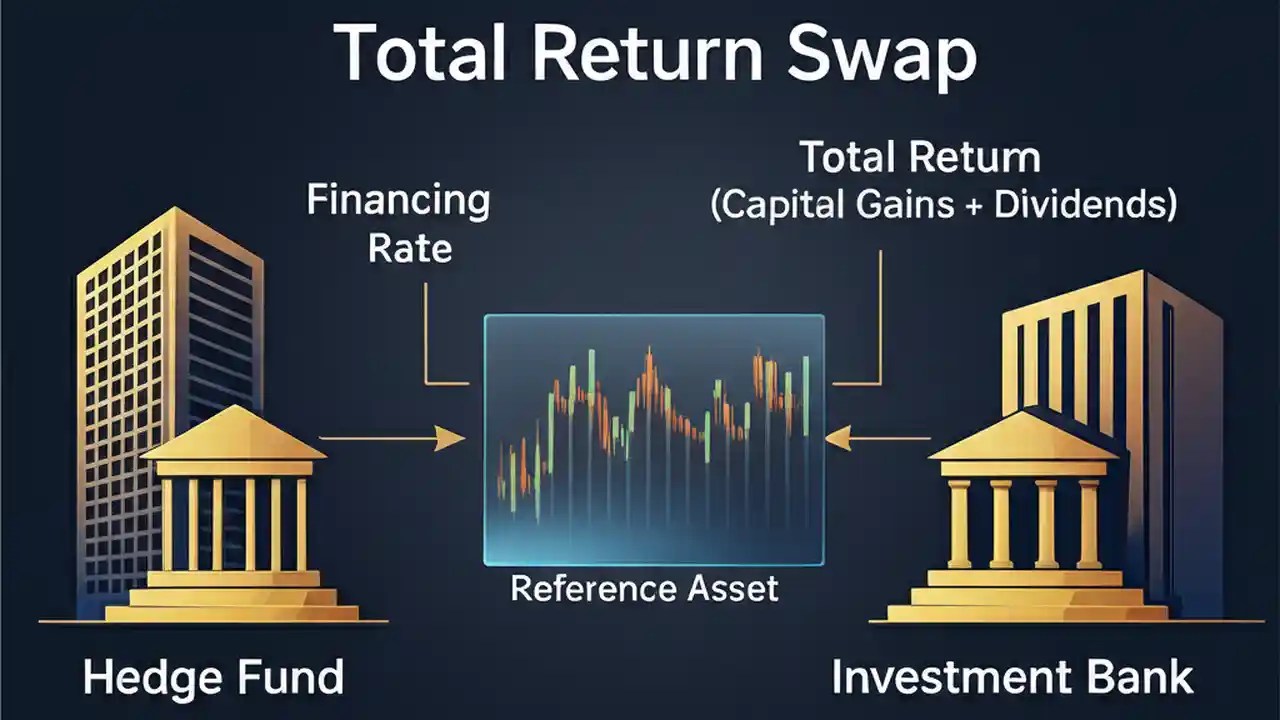 Total Return Swap

Financing Rate

Total Return (Capital Gains + Dividends)

Reference Asset

Hedge Fund

Investment Bank